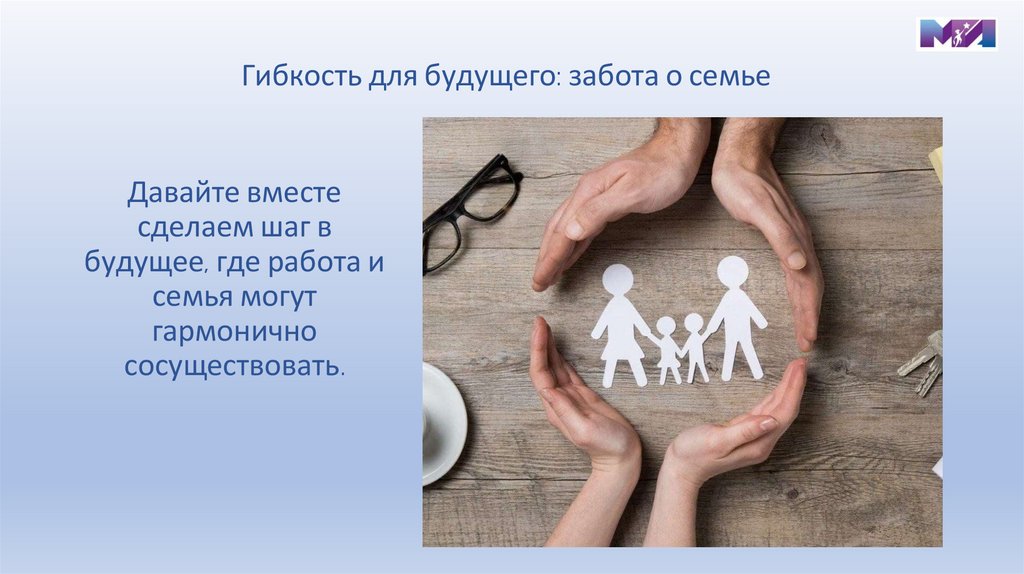 Гибкость для будущего: забота о семье

Давайте вместе сделаем шаг в будущее, где работа и семья могут гармонично сосуществовать.